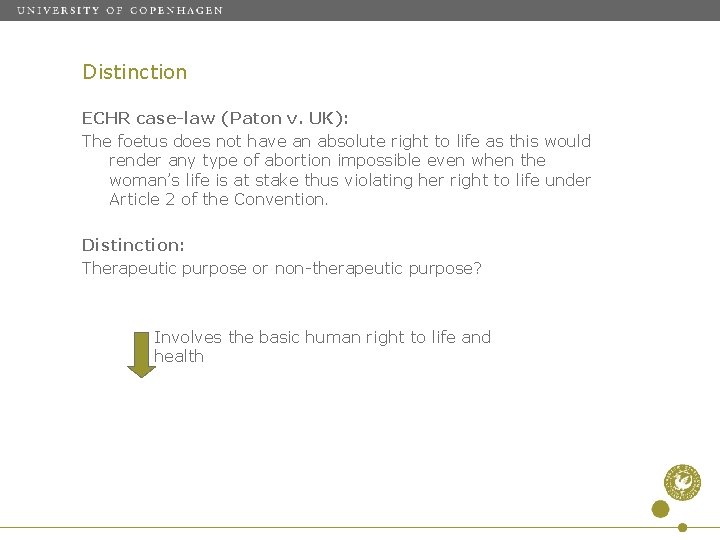 UNIVERSITY OF COPENHAGEN

Distinction

ECHR case-law (Paton v. UK):

The foetus does not have an absolute right to life as this would render any type of abortion impossible even when the woman's life is at stake thus violating her right to life under Article 2 of the Convention.

Distinction:

Therapeutic purpose or non-therapeutic purpose?

Involves the basic human right to life and health